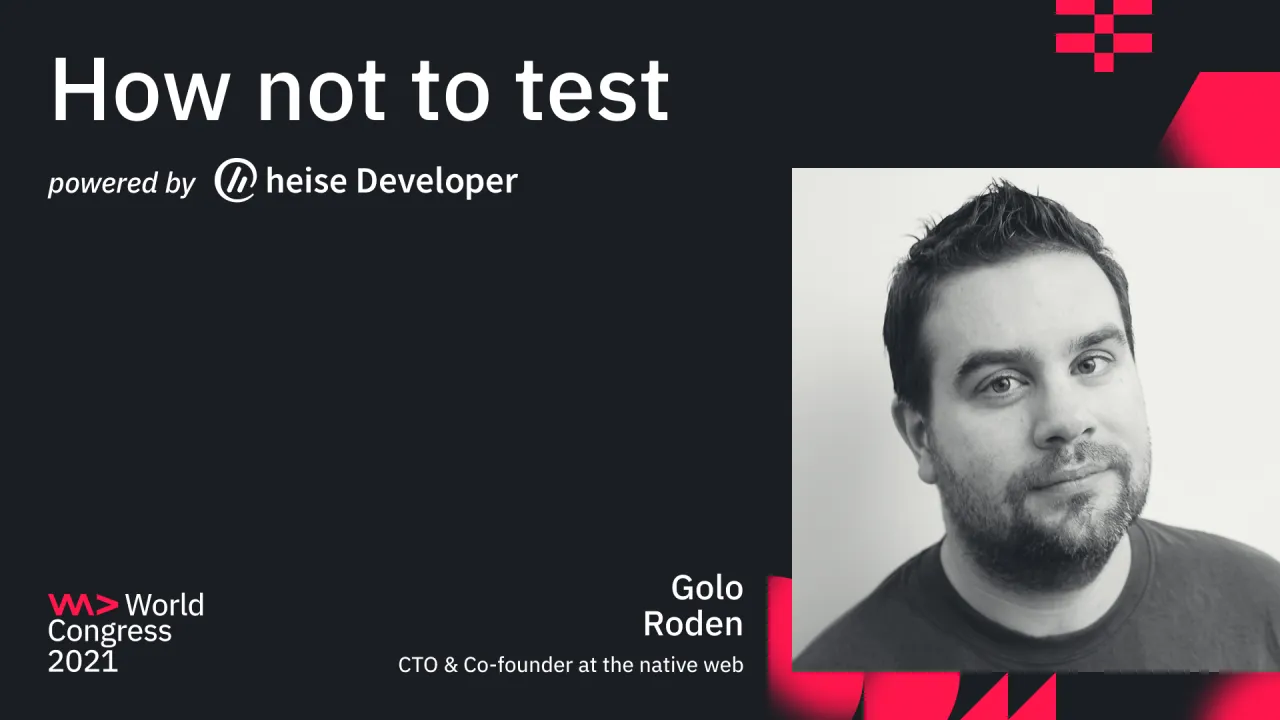 How not to test

powered by heise Developer

World Congress 2021

Golo Roden

CTO & Co-founder at the native web